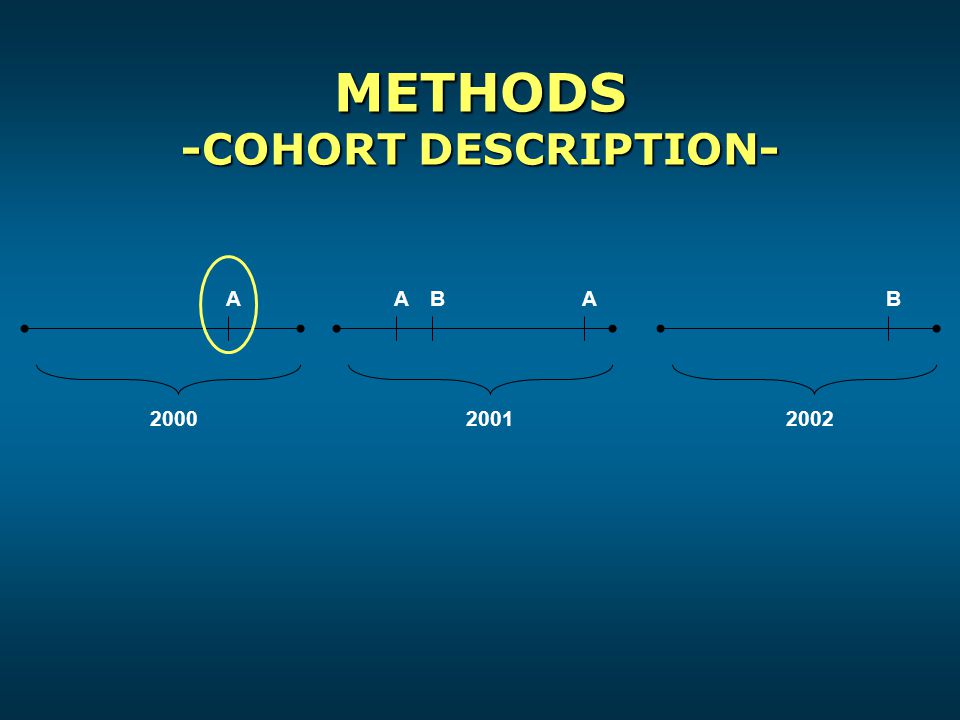 METHODS
-COHORT DESCRIPTION-

A

A B A

B

2000

2001

2002